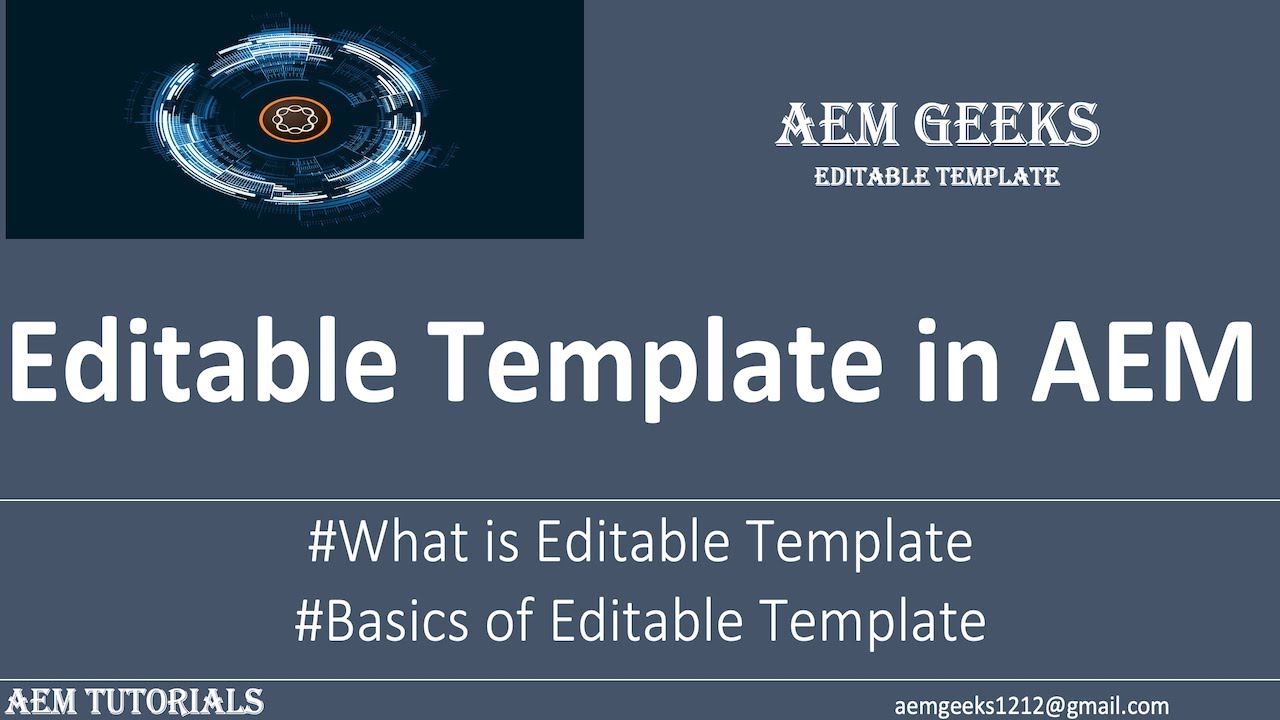 AEM GEEKS
EDITABLE TEMPLATE

Editable Template in AEM

#What is Editable Template
#Basics of Editable Template

AEM TUTORIALS

aemgeeks1212@gmail.com